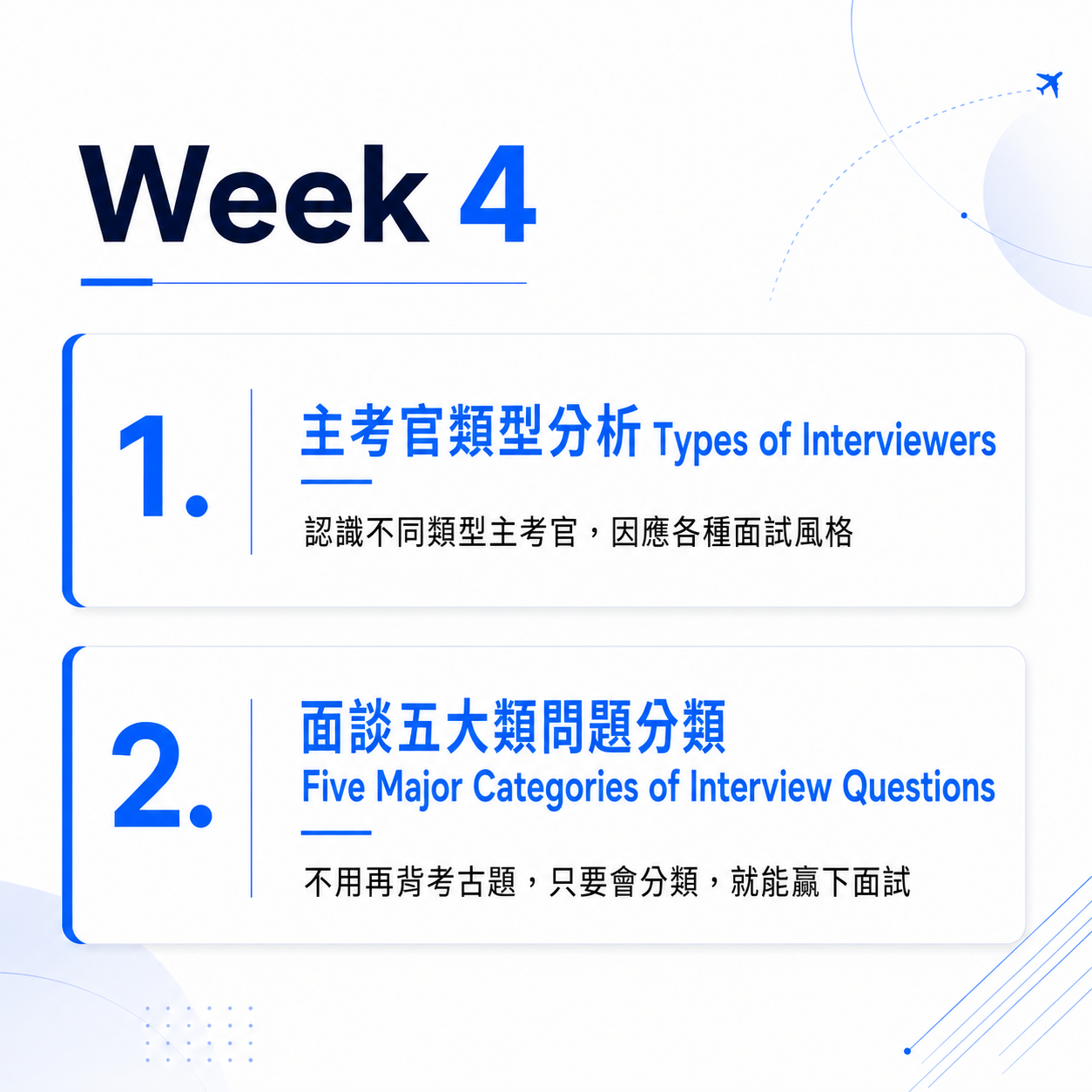 Week 4

1.

主考官類型分析 Types of Interviewers

認識不同類型主考官，因應各種面試風格

2.

面談五大類問題分類
Five Major Categories of Interview Questions

不用再背考古題，只要會分類，就能贏下面試